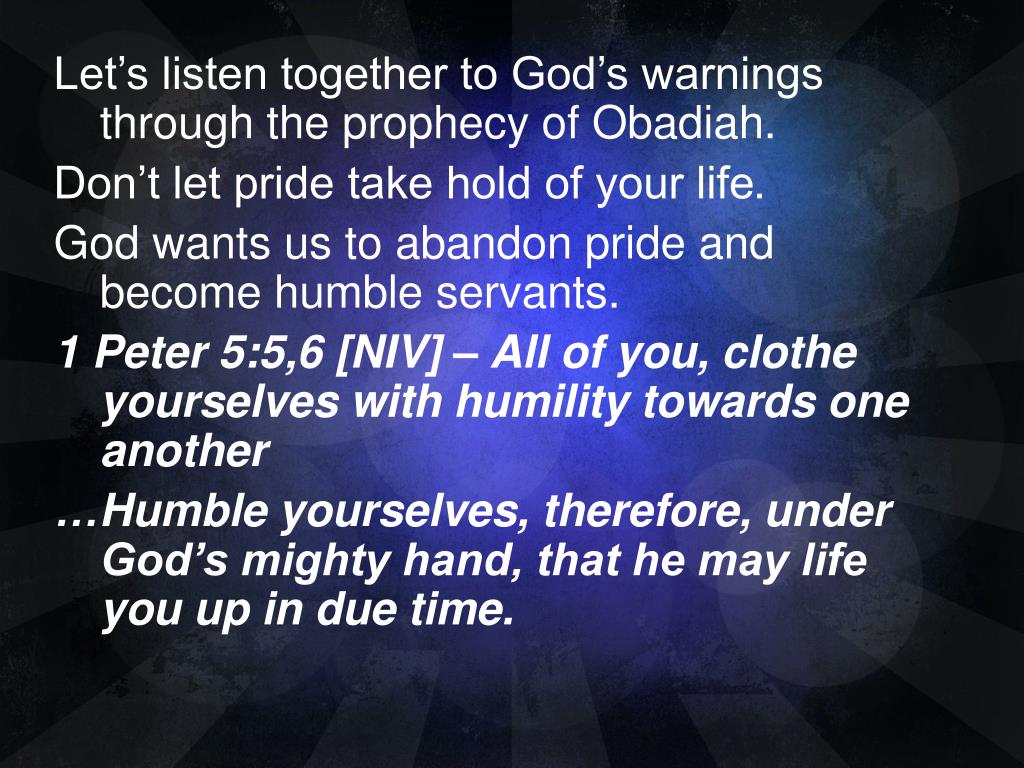 Let’s listen together to God’s warnings through the prophecy of Obadiah.

Don’t let pride take hold of your life.

God wants us to abandon pride and become humble servants.

1 Peter 5:5,6 [NIV] – All of you, clothe yourselves with humility towards one another

…Humble yourselves, therefore, under God’s mighty hand, that he may life you up in due time.